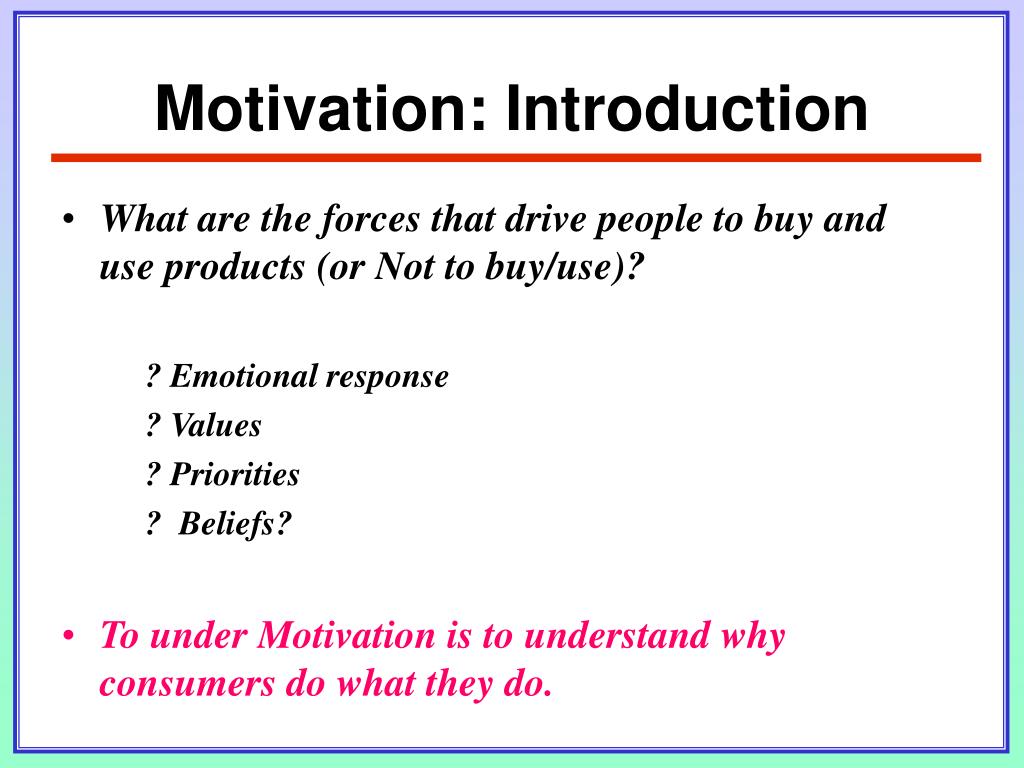 Motivation: Introduction

• What are the forces that drive people to buy and use products (or Not to buy/use)?

? Emotional response
? Values
? Priorities
? Beliefs?

• To under Motivation is to understand why consumers do what they do.